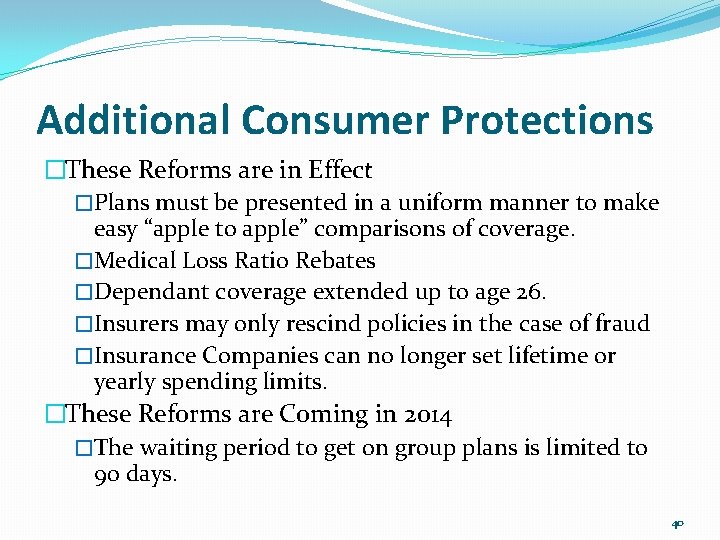 Additional Consumer Protections

□These Reforms are in Effect

□Plans must be presented in a uniform manner to make easy “apple to apple” comparisons of coverage.

□Medical Loss Ratio Rebates

□Dependant coverage extended up to age 26.

□Insurers may only rescind policies in the case of fraud

□Insurance Companies can no longer set lifetime or yearly spending limits.

□These Reforms are Coming in 2014

□The waiting period to get on group plans is limited to 90 days.

40